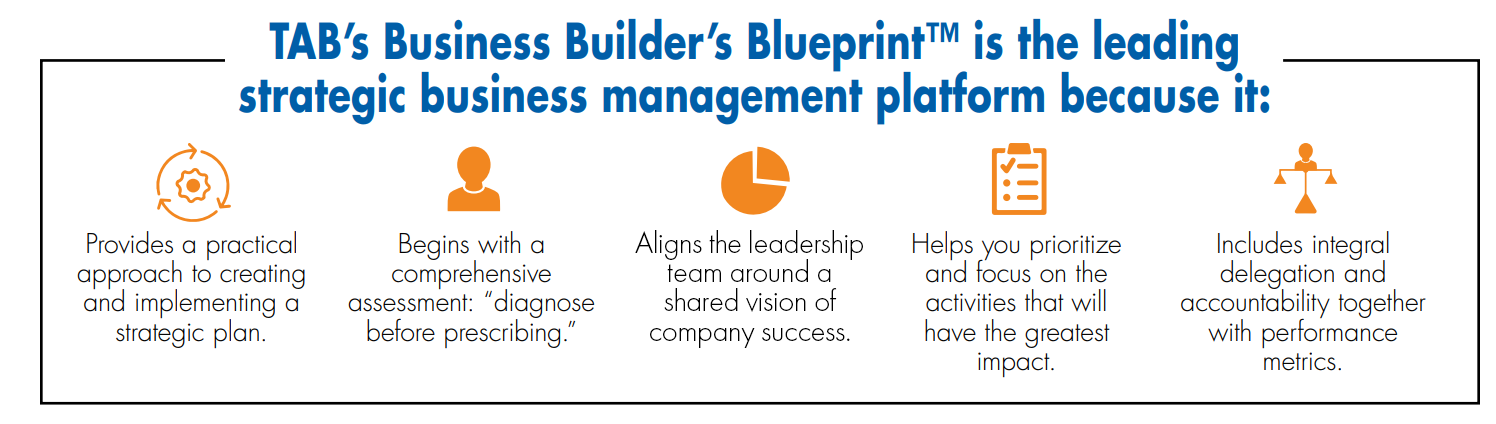 TAB's Business Builder's Blueprint™ is the leading strategic business management platform because it:

Provides a practical approach to creating and implementing a strategic plan.

Begins with a comprehensive assessment: "diagnose before prescribing."

Aligns the leadership team around a shared vision of company success.

Helps you prioritize and focus on the activities that will have the greatest impact.

Includes integral delegation and accountability together with performance metrics.